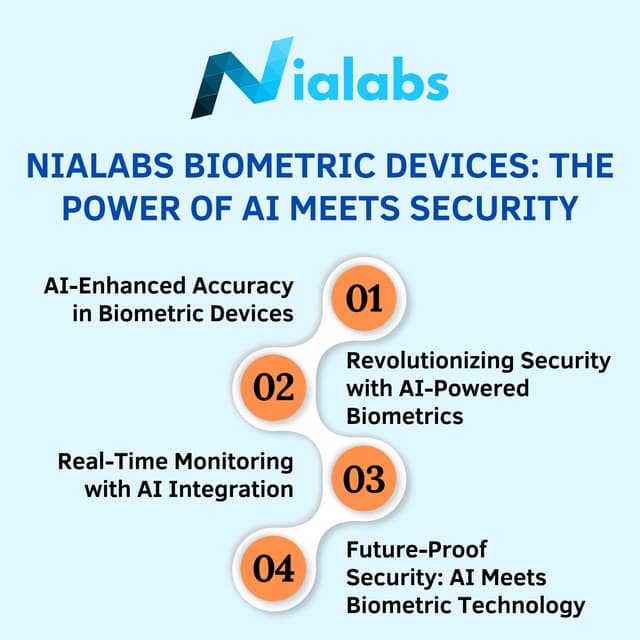 Nialabs

NIALABS BIOMETRIC DEVICES: THE POWER OF AI MEETS SECURITY

AI-Enhanced Accuracy in Biometric Devices

01

02

Revolutionizing Security with AI-Powered Biometrics

Real-Time Monitoring with AI Integration

03

04

Future-Proof Security: AI Meets Biometric Technology